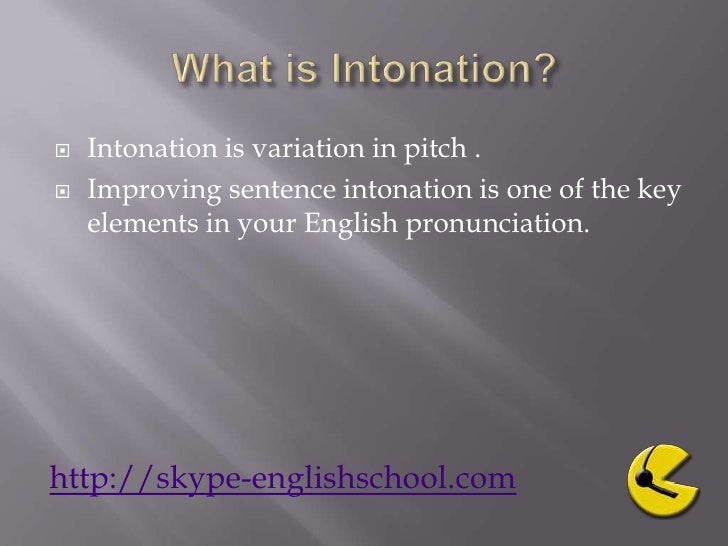 What is Intonation?

Intonation is variation in pitch .

Improving sentence intonation is one of the key elements in your English pronunciation.

http://skype-englishschool.com